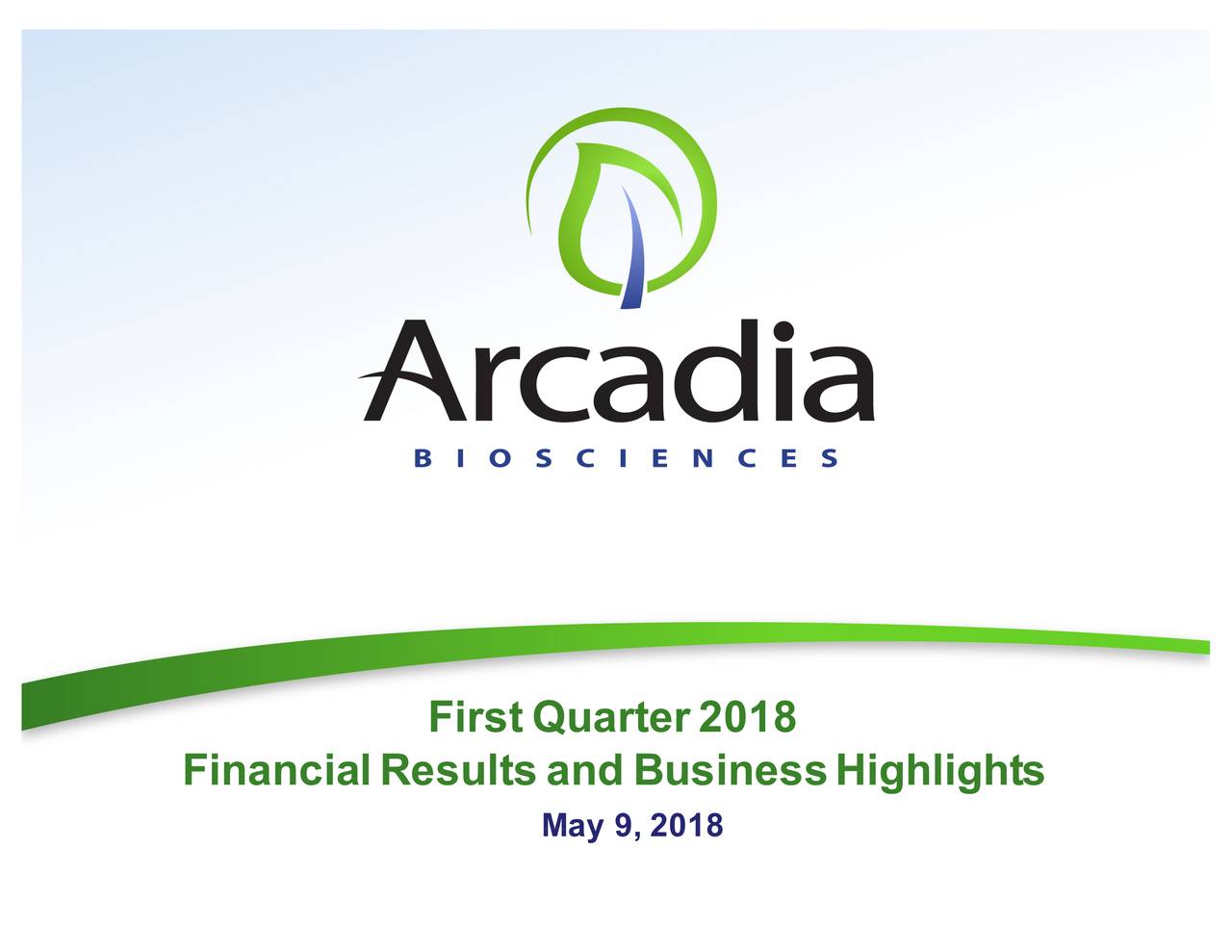 Arcadia
BIOSCIENCES

First Quarter 2018
Financial Results and Business Highlights
May 9, 2018